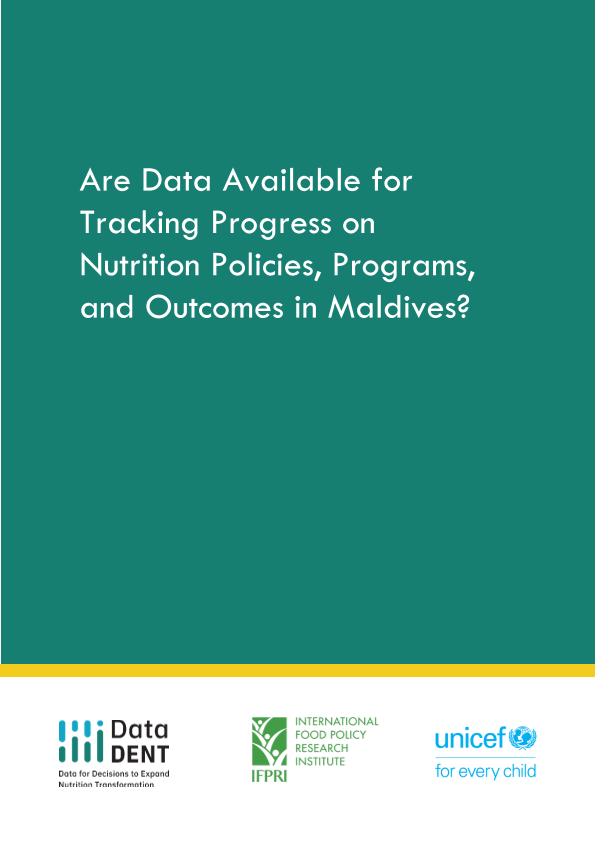 Are Data Available for Tracking Progress on Nutrition Policies, Programs, and Outcomes in Maldives?

Data DENT
Data for Decisions to Expand Nutrition Transformation

IFPRI
INTERNATIONAL FOOD POLICY RESEARCH INSTITUTE

unicef
for every child